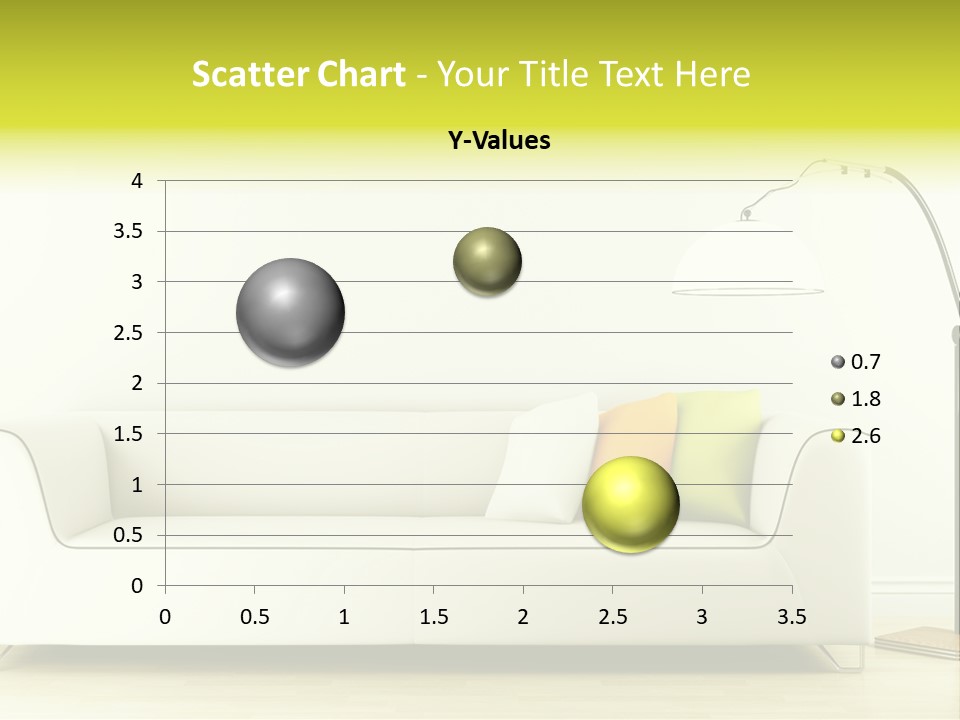 Scatter Chart - Your Title Text Here

Y-Values

4
3.5
3
2.5
2
1.5
1
0.5
0

0 0.5 1 1.5 2 2.5 3 3.5

0.7
1.8
2.6